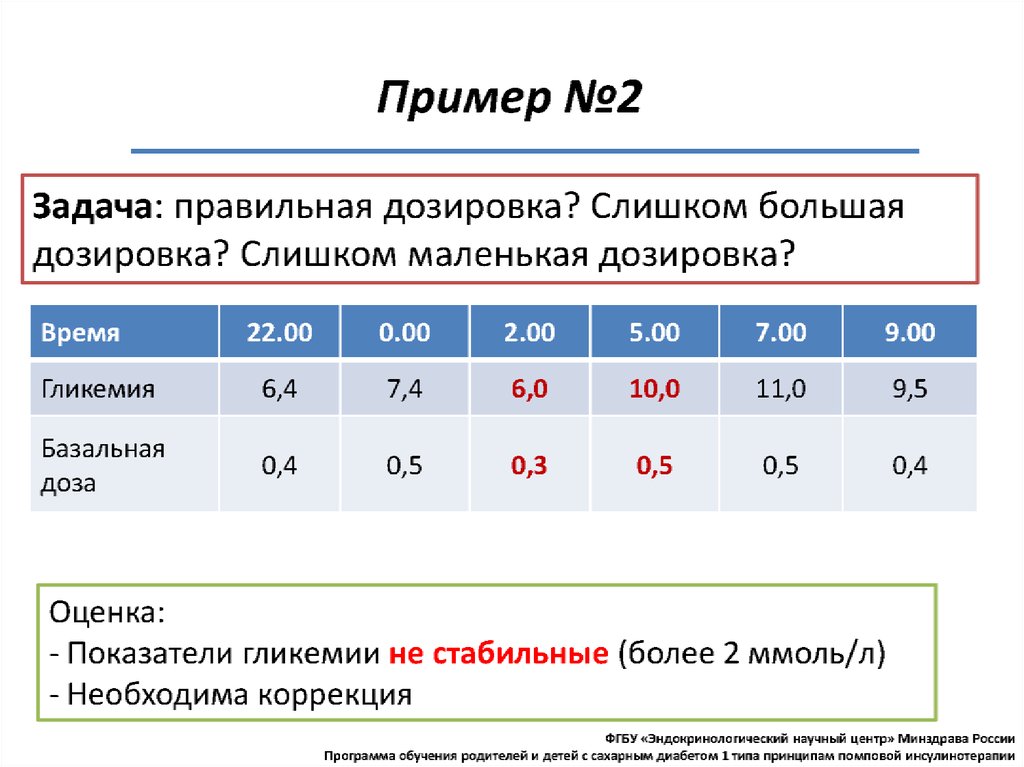 Пример №2

Задача: правильная дозировка? Слишком большая дозировка? Слишком маленькая дозировка?

| Время | 22.00 | 0.00 | 2.00 | 5.00 | 7.00 | 9.00 |
|---|---|---|---|---|---|---|
| Гликемия | 6,4 | 7,4 | 6,0 | 10,0 | 11,0 | 9,5 |
| Базальная доза | 0,4 | 0,5 | 0,3 | 0,5 | 0,5 | 0,4 |

Оценка:
- Показатели гликемии не стабильные (более 2 ммоль/л)
- Необходима коррекция

ФГБУ «Эндокринологический научный центр» Минздрава России
Программа обучения родителей и детей с сахарным диабетом 1 типа принципам помповой инсулинотерапии